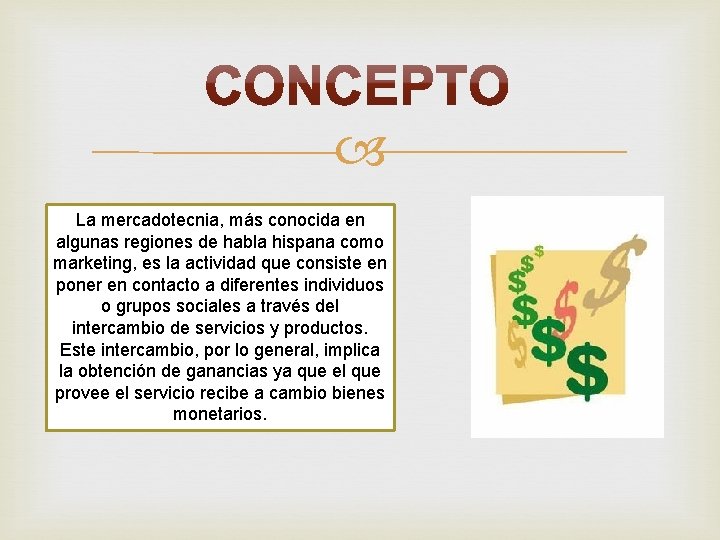 CONCEPTO

La mercadotecnia, más conocida en algunas regiones de habla hispana como marketing, es la actividad que consiste en poner en contacto a diferentes individuos o grupos sociales a través del intercambio de servicios y productos. Este intercambio, por lo general, implica la obtención de ganancias ya que el que provee el servicio recibe a cambio bienes monetarios.

$ $ $ $ $ $ $ $ $